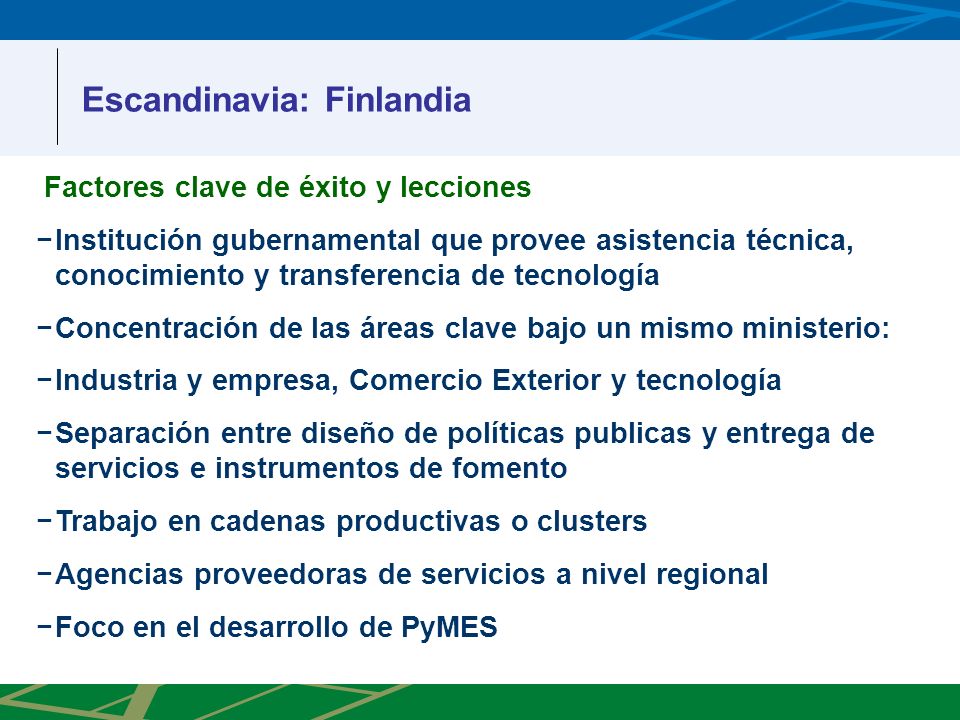 Escandinavia: Finlandia

Factores clave de éxito y lecciones

−Institución gubernamental que provee asistencia técnica, conocimiento y transferencia de tecnología

−Concentración de las áreas clave bajo un mismo ministerio:

−Industria y empresa, Comercio Exterior y tecnología

−Separación entre diseño de políticas publicas y entrega de servicios e instrumentos de fomento

−Trabajo en cadenas productivas o clusters

−Agencias proveedoras de servicios a nivel regional

−Foco en el desarrollo de PyMES